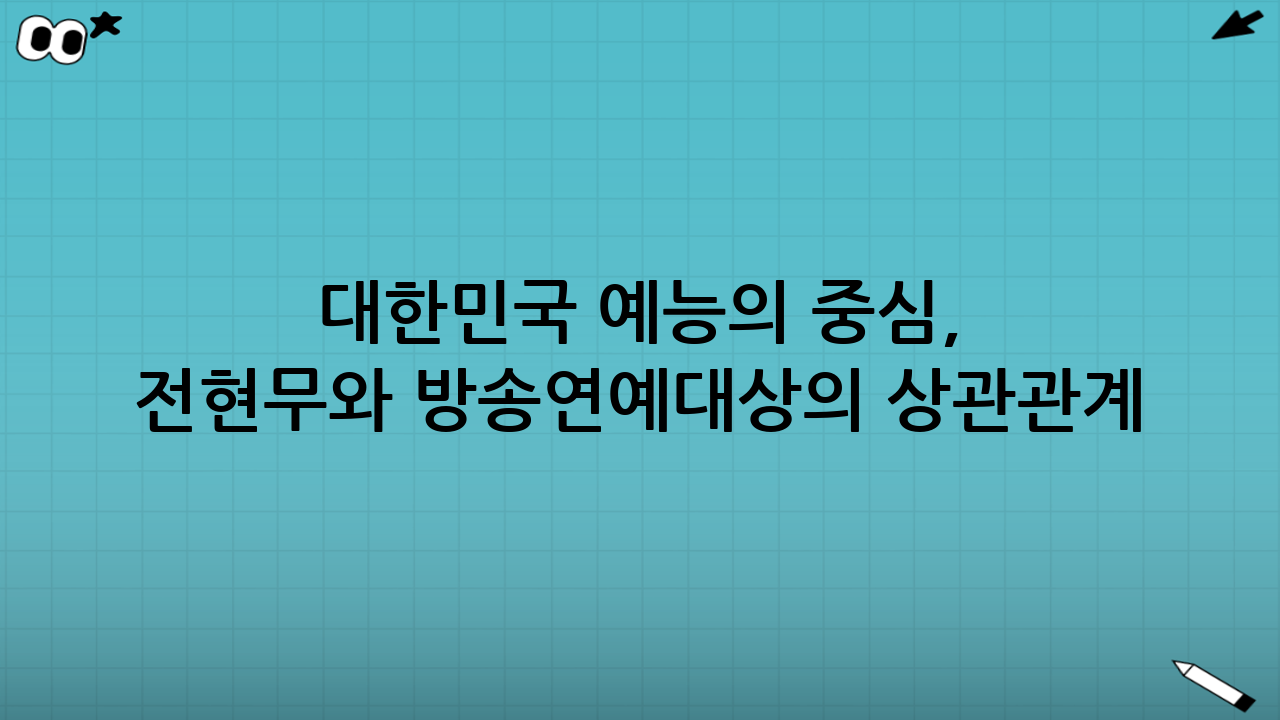 대한민국 예능의 중심,
전현무와 방송연예대상의 상관관계